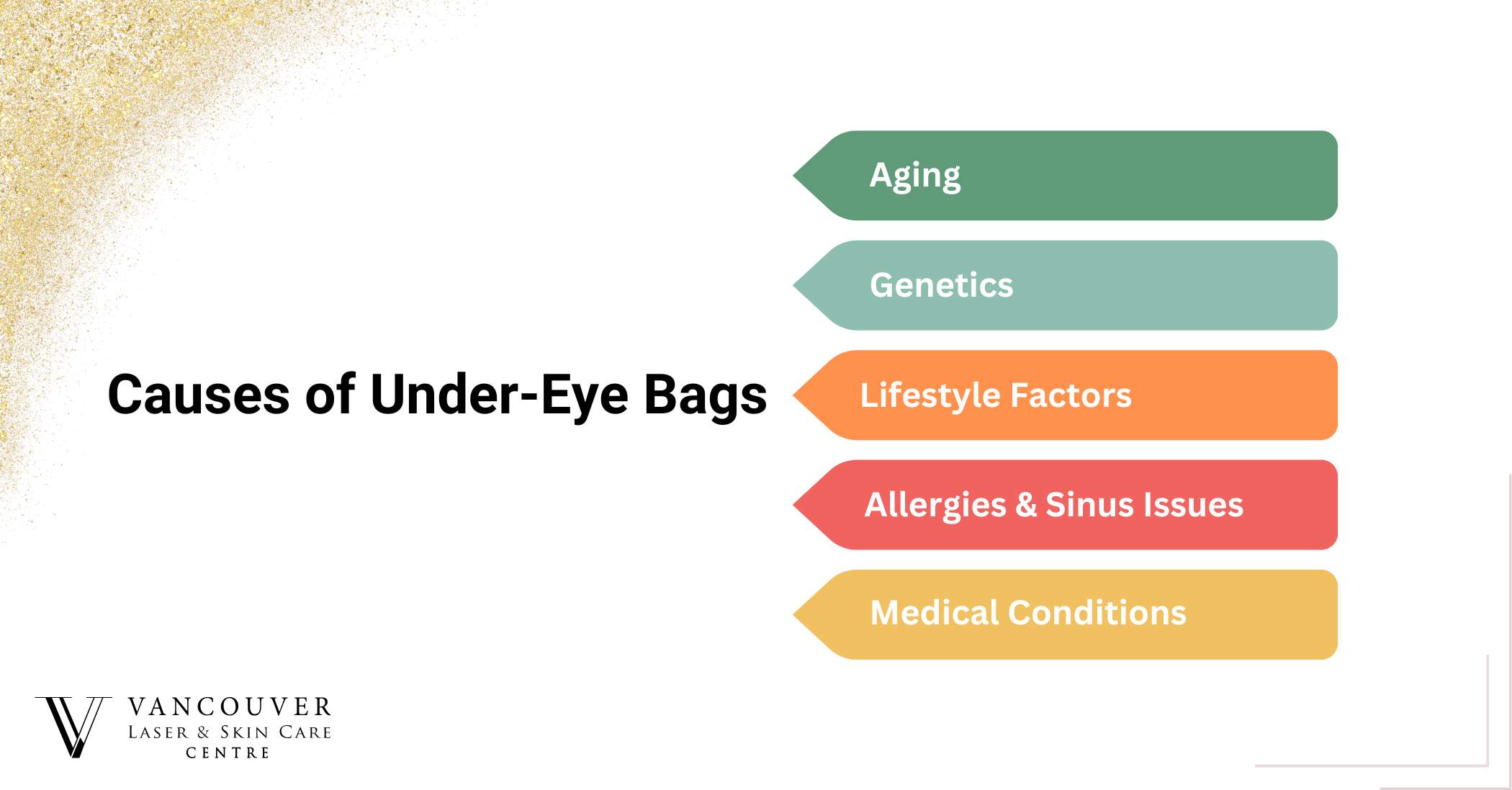 Causes of Under-Eye Bags

Aging

Genetics

Lifestyle Factors

Allergies & Sinus Issues

Medical Conditions

VANCOUVER
LASER & SKIN CARE
CENTRE